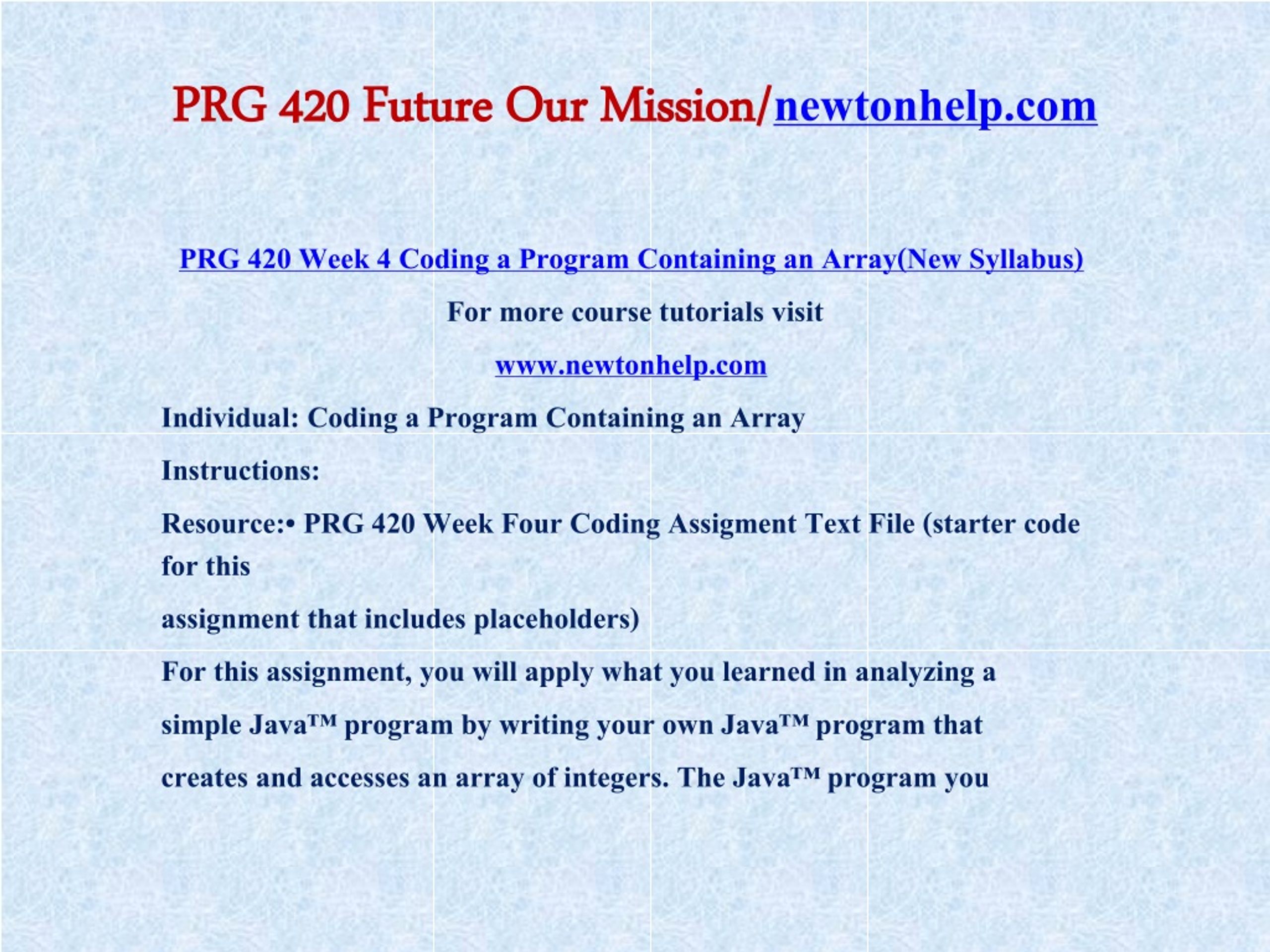 PRG 420 Future Our Mission/newtonhelp.com

PRG 420 Week 4 Coding a Program Containing an Array(New Syllabus)

For more course tutorials visit

www.newtonhelp.com

Individual: Coding a Program Containing an Array

Instructions:

Resource:• PRG 420 Week Four Coding Assigment Text File (starter code for this

assignment that includes placeholders)

For this assignment, you will apply what you learned in analyzing a simple Java™ program by writing your own Java™ program that creates and accesses an array of integers. The Java™ program you